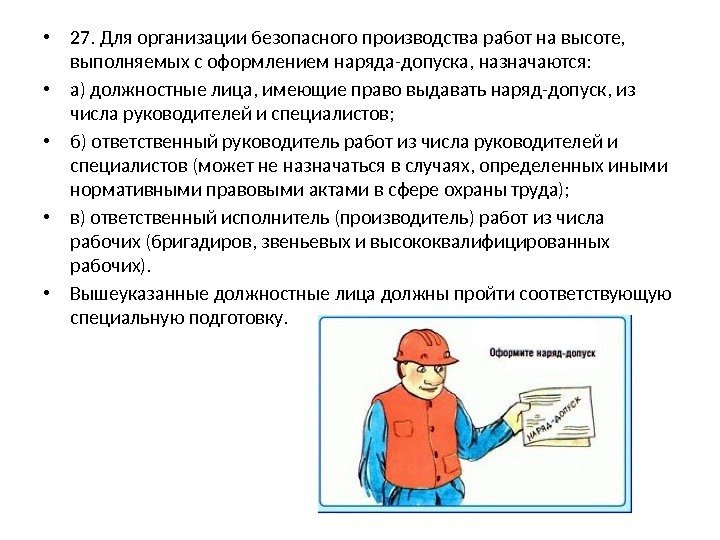 • 27. Для организации безопасного производства работ на высоте, выполняемых с оформлением наряда-допуска, назначаются:

• а) должностные лица, имеющие право выдавать наряд-допуск, из числа руководителей и специалистов;

• б) ответственный руководитель работ из числа руководителей и специалистов (может не назначаться в случаях, определенных иными нормативными правовыми актами в сфере охраны труда);

• в) ответственный исполнитель (производитель) работ из числа рабочих (бригадиров, звеньевых и высококвалифицированных рабочих).

• Вышеуказанные должностные лица должны пройти соответствующую специальную подготовку.

Оформите наряд-допуск

НАРЯД-ДОПУСК